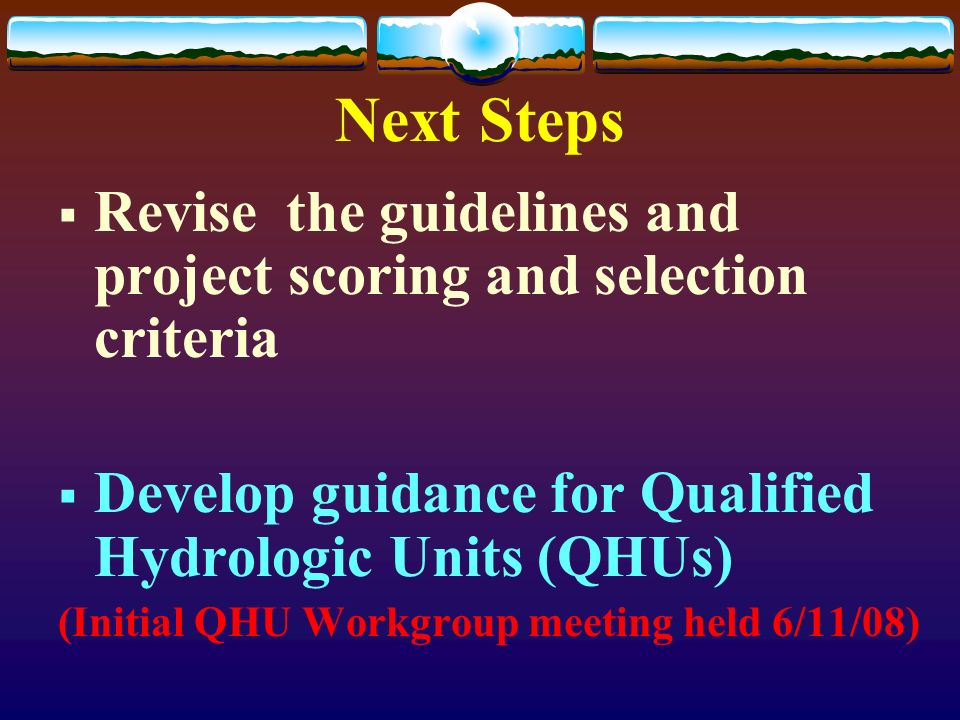 Next Steps

▪ Revise  the guidelines and project scoring and selection criteria

▪ Develop guidance for Qualified Hydrologic Units (QHUs)

(Initial QHU Workgroup meeting held 6/11/08)